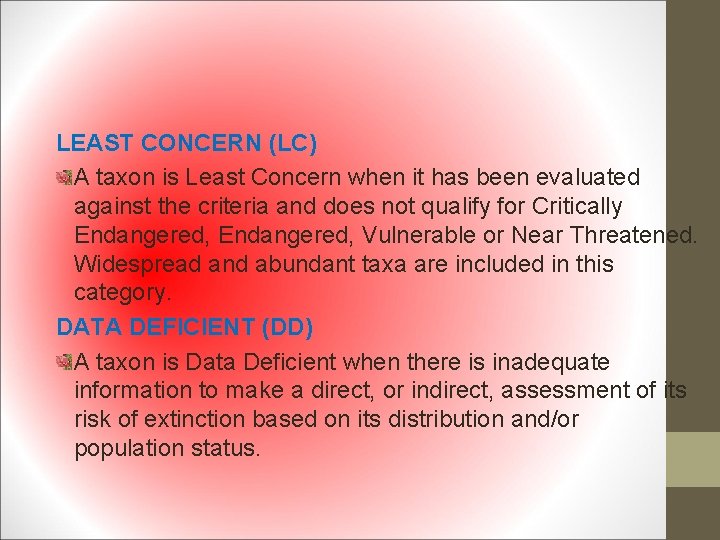 LEAST CONCERN (LC)

A taxon is Least Concern when it has been evaluated against the criteria and does not qualify for Critically Endangered, Endangered, Vulnerable or Near Threatened. Widespread and abundant taxa are included in this category.

DATA DEFICIENT (DD)

A taxon is Data Deficient when there is inadequate information to make a direct, or indirect, assessment of its risk of extinction based on its distribution and/or population status.